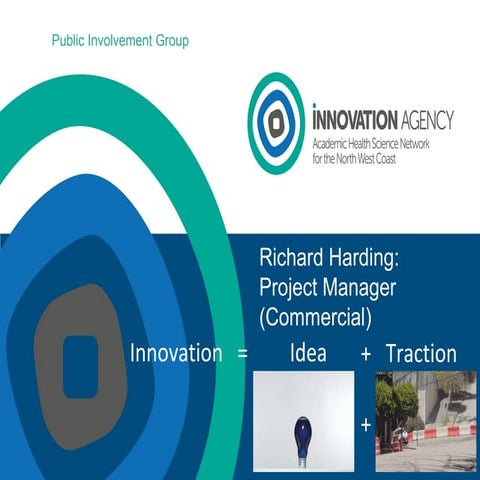 Public Involvement Group

INNOVATION AGENCY
Academic Health Science Network for the North West Coast

Richard Harding: Project Manager (Commercial)

Innovation = Idea + Traction

+